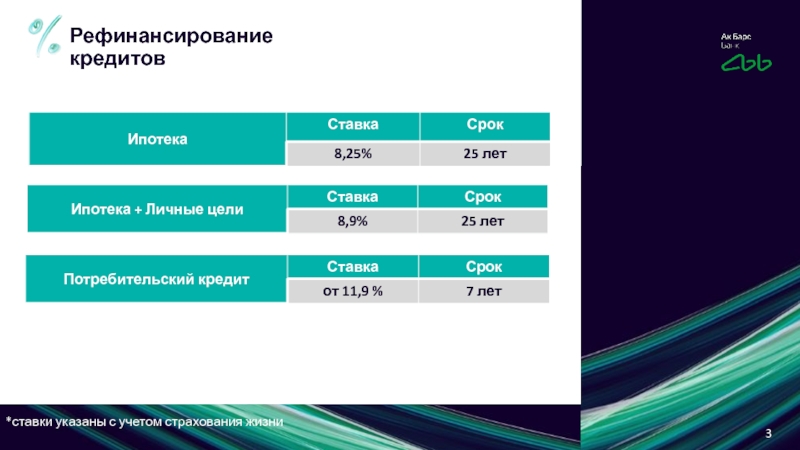 Рефинансирование кредитов

Ак Барс Банк

| Ипотека | Ставка | Срок |
|---|---|---|
| | 8,25% | 25 лет |

| Ипотека + Личные цели | Ставка | Срок |
|---|---|---|
| | 8,9% | 25 лет |

| Потребительский кредит | Ставка | Срок |
|---|---|---|
| | от 11,9 % | 7 лет |

*ставки указаны с учетом страхования жизни

3